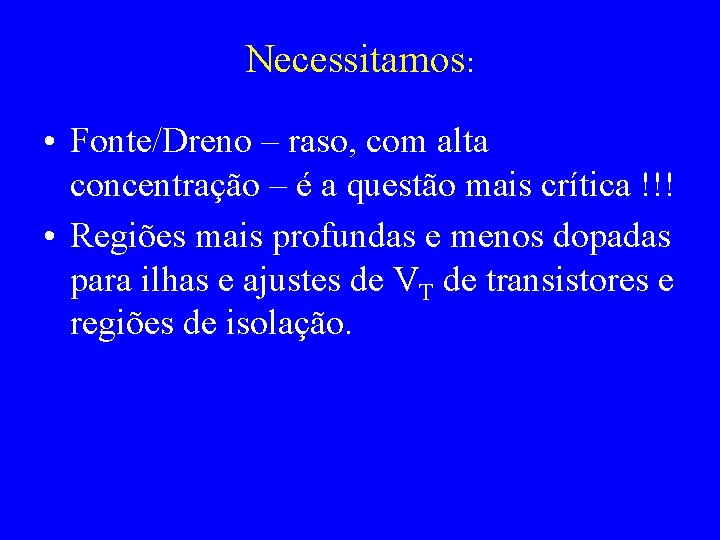 Necessitamos:

• Fonte/Dreno – raso, com alta concentração – é a questão mais crítica !!!

• Regiões mais profundas e menos dopadas para ilhas e ajustes de $V_T$ de transistores e regiões de isolação.